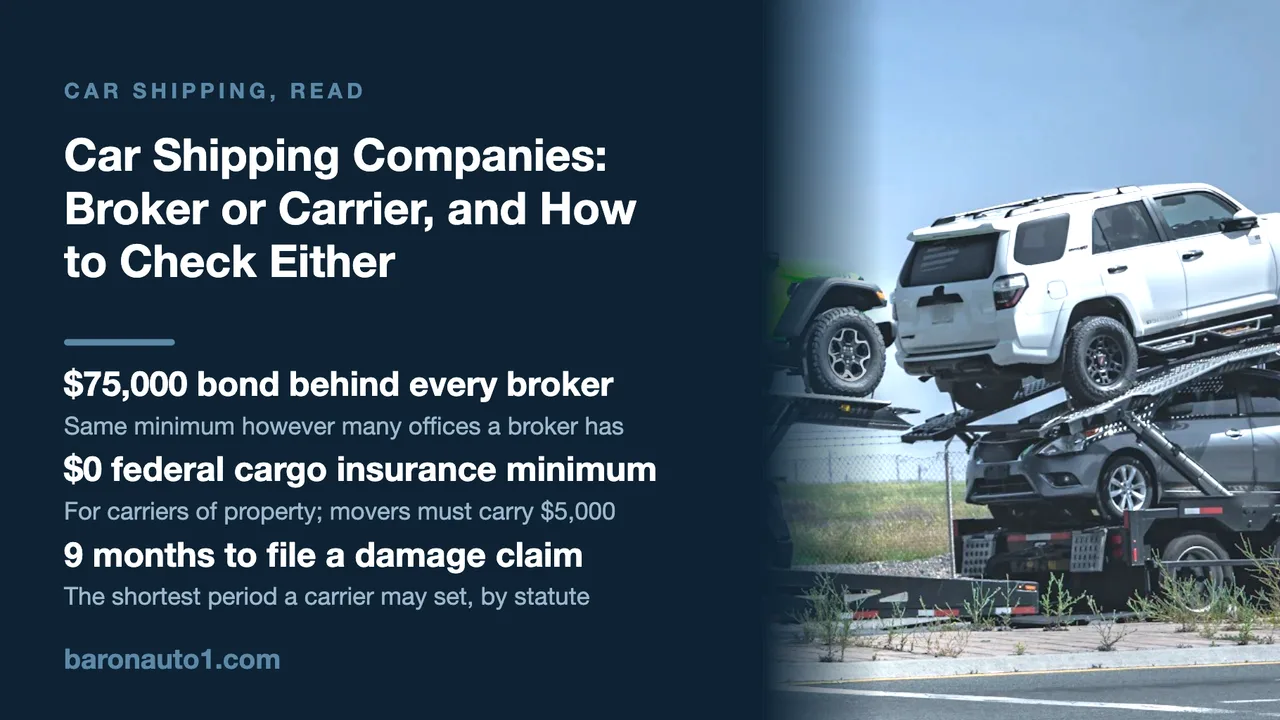 CAR SHIPPING, READ

Car Shipping Companies: Broker or Carrier, and How to Check Either

$75,000 bond behind every broker

Same minimum however many offices a broker has

$0 federal cargo insurance minimum

For carriers of property; movers must carry $5,000

9 months to file a damage claim

The shortest period a carrier may set, by statute

baronauto1.com